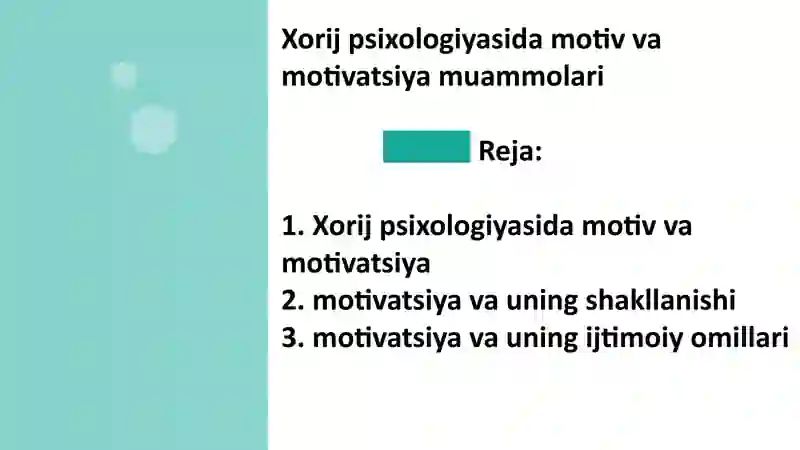 Xorij psixologiyasida motiv va motivatsiya muammolari

Reja:

1. Xorij psixologiyasida motiv va motivatsiya
2. motivatsiya va uning shakllanishi
3. motivatsiya va uning ijtimoiy omillari